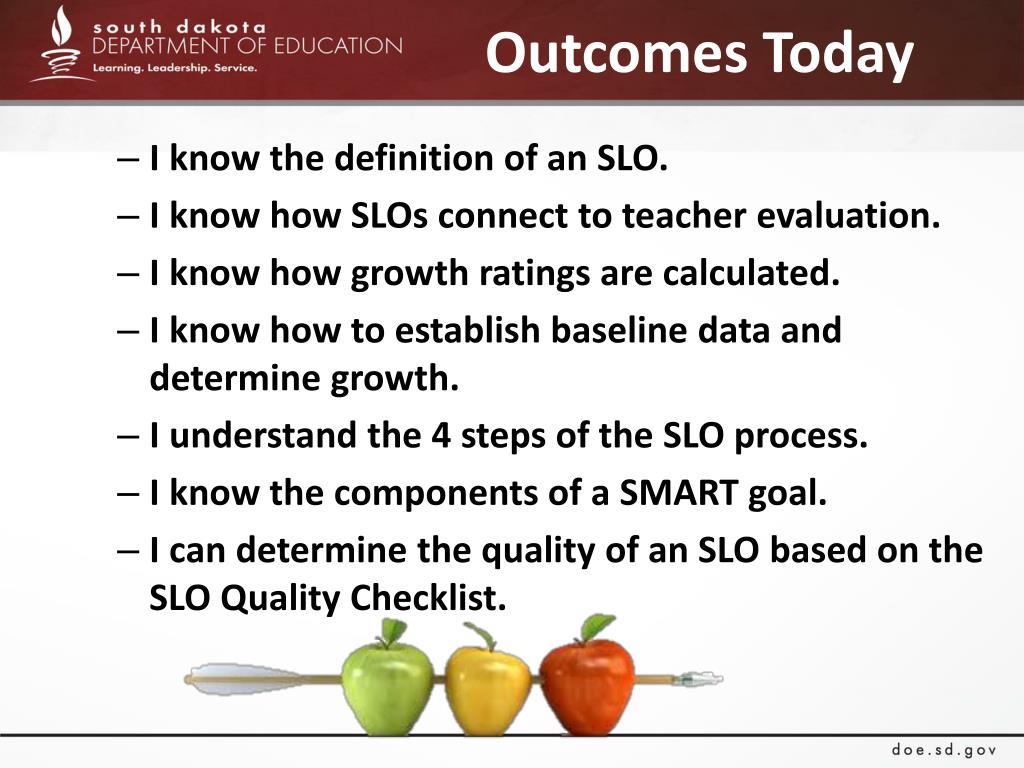 south dakota
DEPARTMENT OF EDUCATION
Learning. Leadership. Service.

Outcomes Today

– I know the definition of an SLO.
– I know how SLOs connect to teacher evaluation.
– I know how growth ratings are calculated.
– I know how to establish baseline data and determine growth.
– I understand the 4 steps of the SLO process.
– I know the components of a SMART goal.
– I can determine the quality of an SLO based on the SLO Quality Checklist.

doe.sd.gov